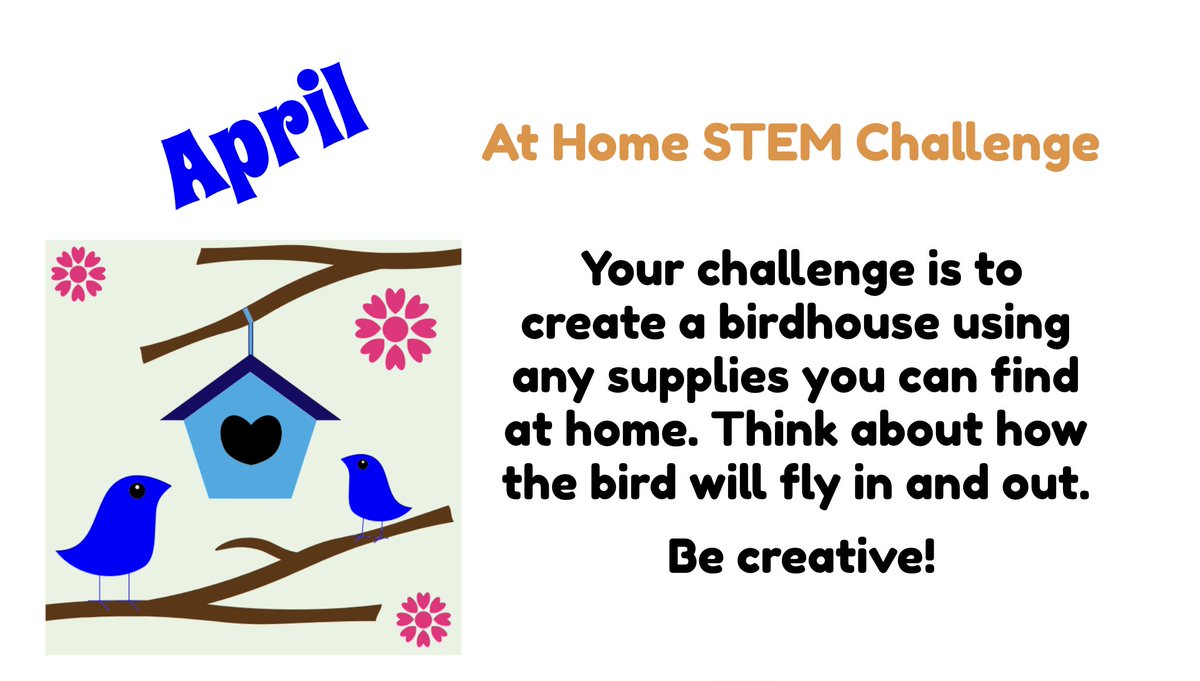 April

At Home STEM Challenge

Your challenge is to create a birdhouse using any supplies you can find at home. Think about how the bird will fly in and out.

Be creative!